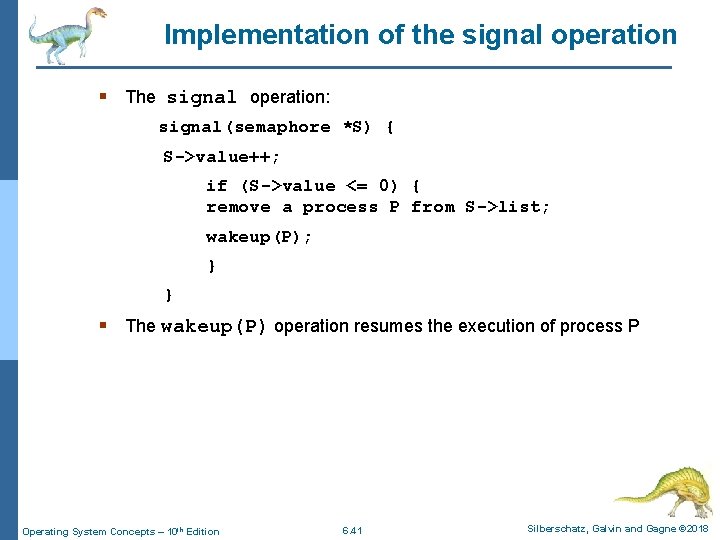 Implementation of the signal operation

▪ The signal operation:

signal(semaphore *S) {
S->value++;
if (S->value <= 0) {
remove a process P from S->list;
wakeup(P);
}
}

▪ The wakeup(P) operation resumes the execution of process P

Operating System Concepts – 10th Edition
6.41
Silberschatz, Galvin and Gagne ©2018